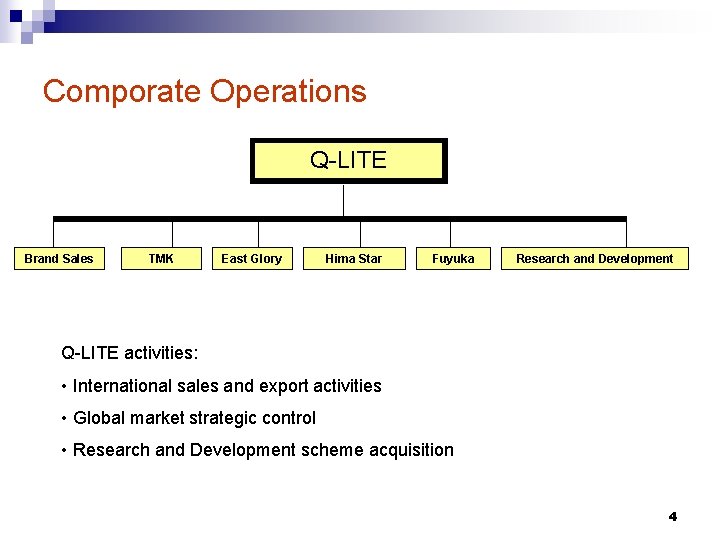 Comporate Operations

Q-LITE

Brand Sales

TMK

East Glory

Hima Star

Fuyuka

Research and Development

Q-LITE activities:

• International sales and export activities

• Global market strategic control

• Research and Development scheme acquisition

4